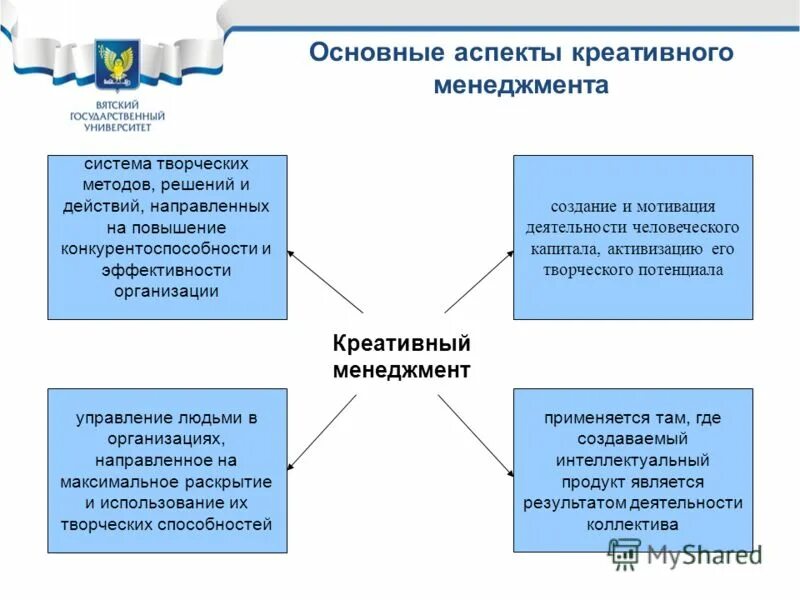 ВЯТСКИЙ ГОСУДАРСТВЕННЫЙ УНИВЕРСИТЕТ

Основные аспекты креативного менеджмента

система творческих методов, решений и действий, направленных на повышение конкурентоспособности и эффективности организации

создание и мотивация деятельности человеческого капитала, активизацию его творческого потенциала

Креативный менеджмент

управление людьми в организациях, направленное на максимальное раскрытие и использование их творческих способностей

применяется там, где создаваемый интеллектуальный продукт является результатом деятельности коллектива

MyShared